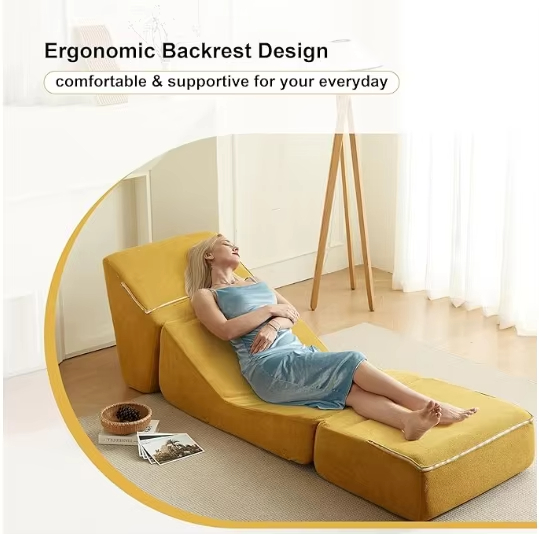 Ergonomic Backrest Design

comfortable & supportive for your everyday